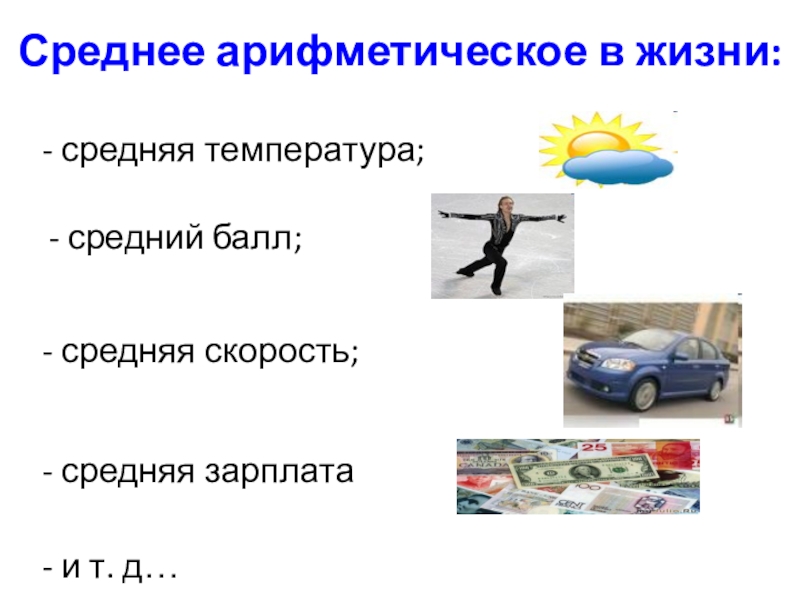 Среднее арифметическое в жизни:

- средняя температура;

- средний балл;

- средняя скорость;

- средняя зарплата

- и т. д…